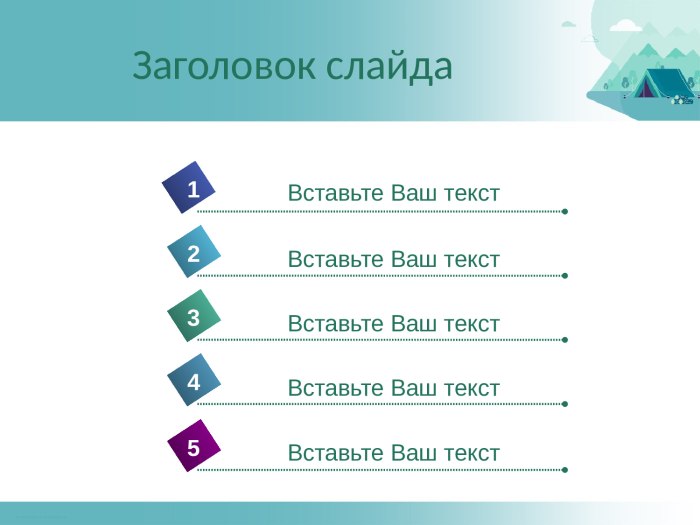 Заголовок слайда

1 Вставьте Ваш текст

2 Вставьте Ваш текст

3 Вставьте Ваш текст

4 Вставьте Ваш текст

5 Вставьте Ваш текст